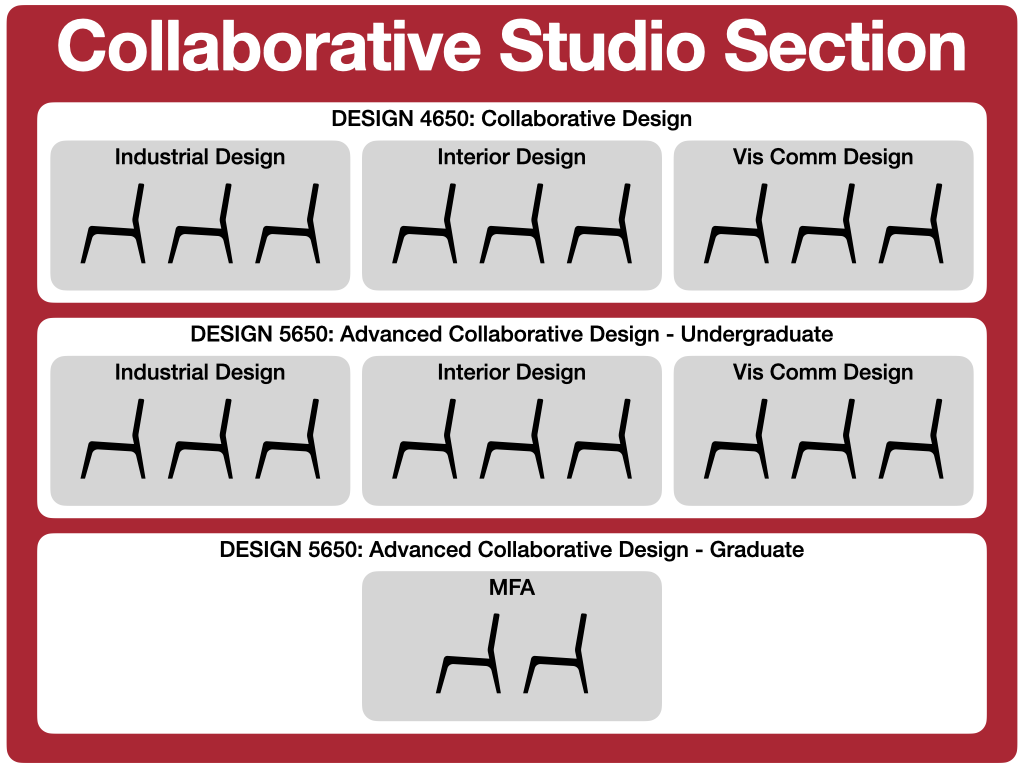 Collaborative Studio Section

DESIGN 4650: Collaborative Design

Industrial Design

Interior Design

Vis Comm Design

DESIGN 5650: Advanced Collaborative Design - Undergraduate

Industrial Design

Interior Design

Vis Comm Design

DESIGN 5650: Advanced Collaborative Design - Graduate

MFA